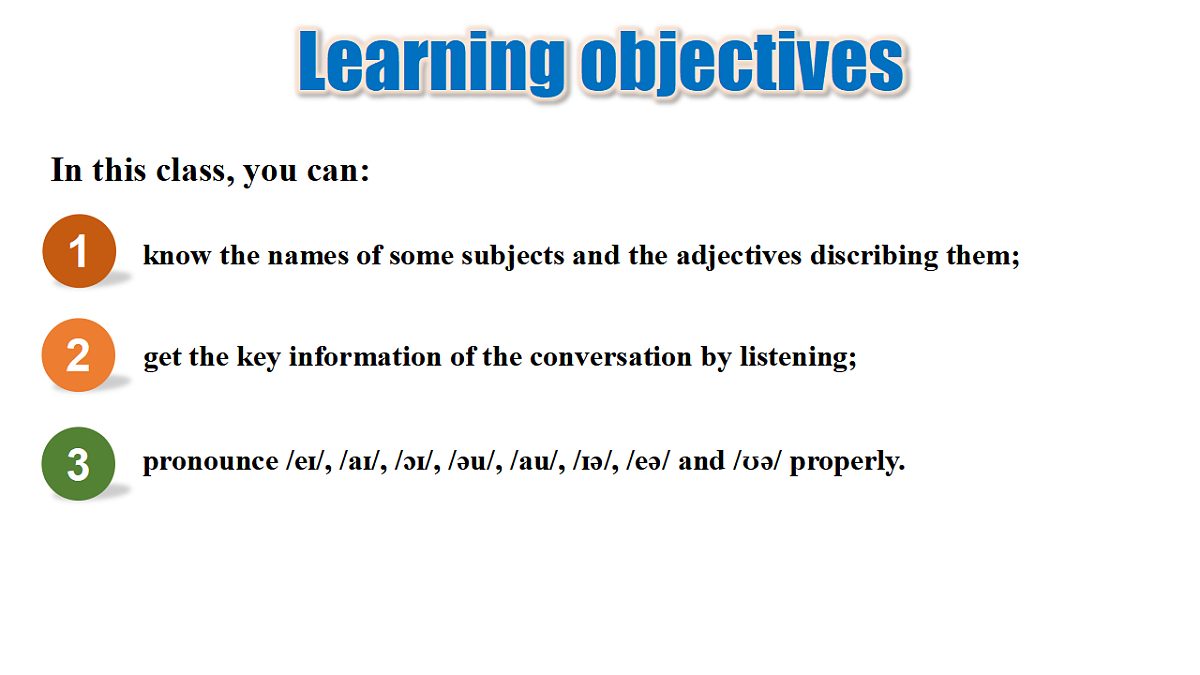 Learning objectives

In this class, you can:

1 know the names of some subjects and the adjectives discribing them;

2 get the key information of the conversation by listening;

3 pronounce /eɪ/, /aɪ/, /ɔɪ/, /əu/, /au/, /ɪə/, /eə/ and /ʊə/ properly.